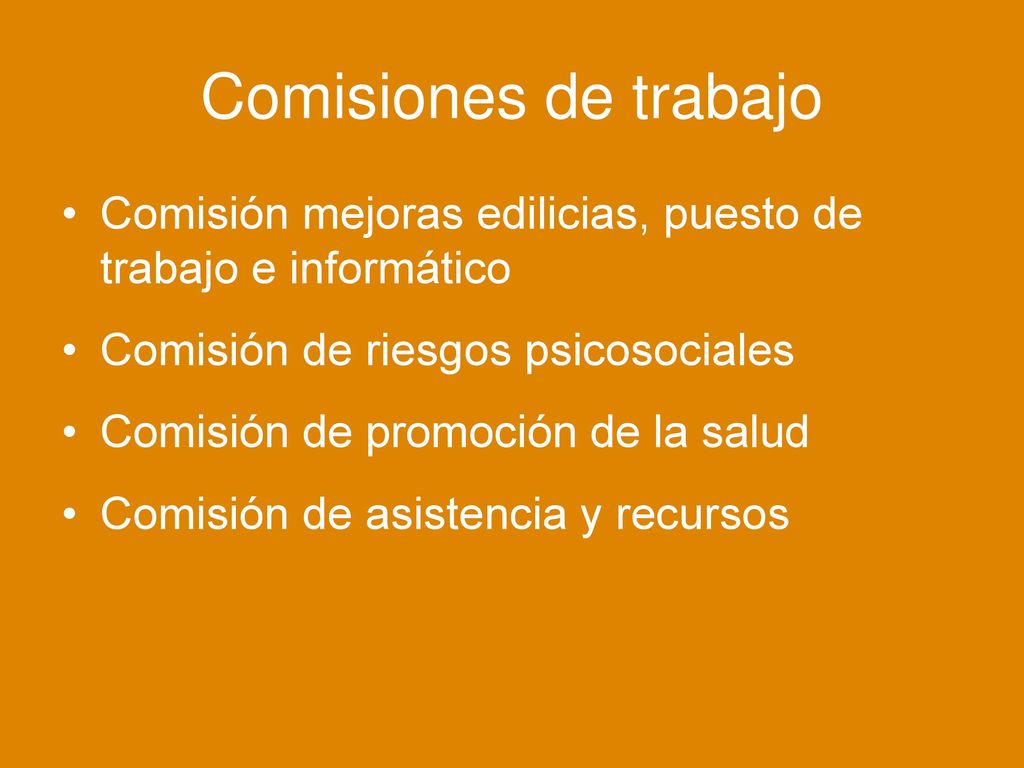 Comisiones de trabajo

• Comisión mejoras edilicias, puesto de trabajo e informático
• Comisión de riesgos psicosociales
• Comisión de promoción de la salud
• Comisión de asistencia y recursos